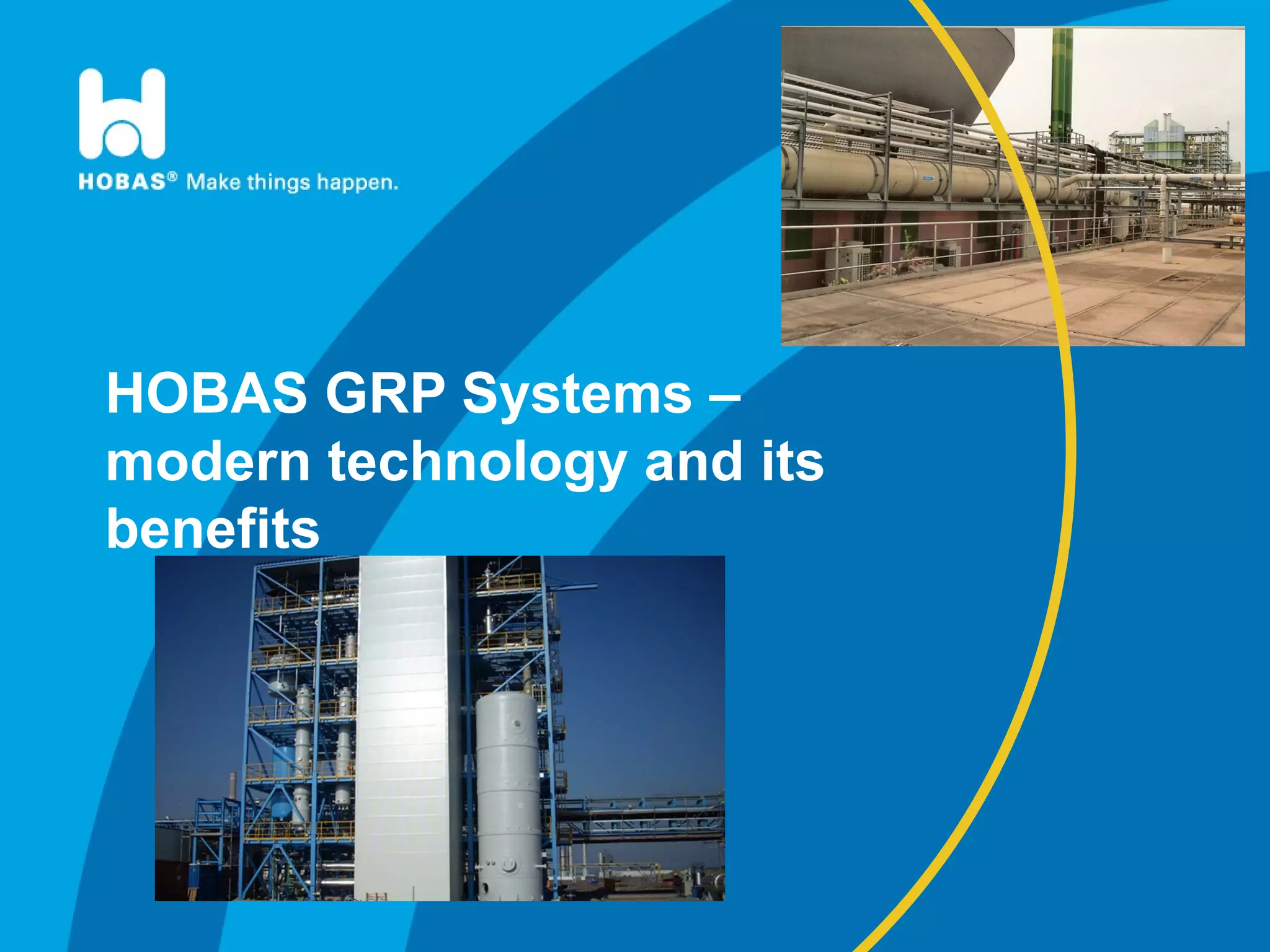 HOBAS® Make things happen.

HOBAS GRP Systems – modern technology and its benefits